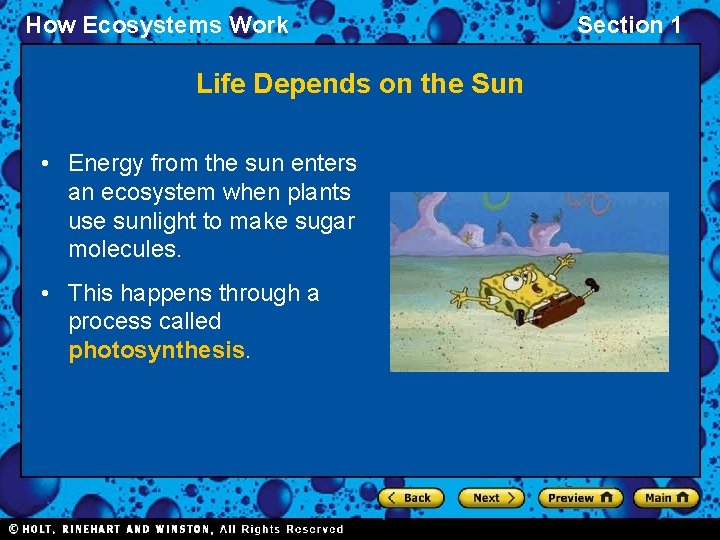 How Ecosystems Work

Section 1

Life Depends on the Sun

• Energy from the sun enters an ecosystem when plants use sunlight to make sugar molecules.

• This happens through a process called photosynthesis.

Back

Next

Preview

Main

© HOLT, RINEHART AND WINSTON, All Rights Reserved